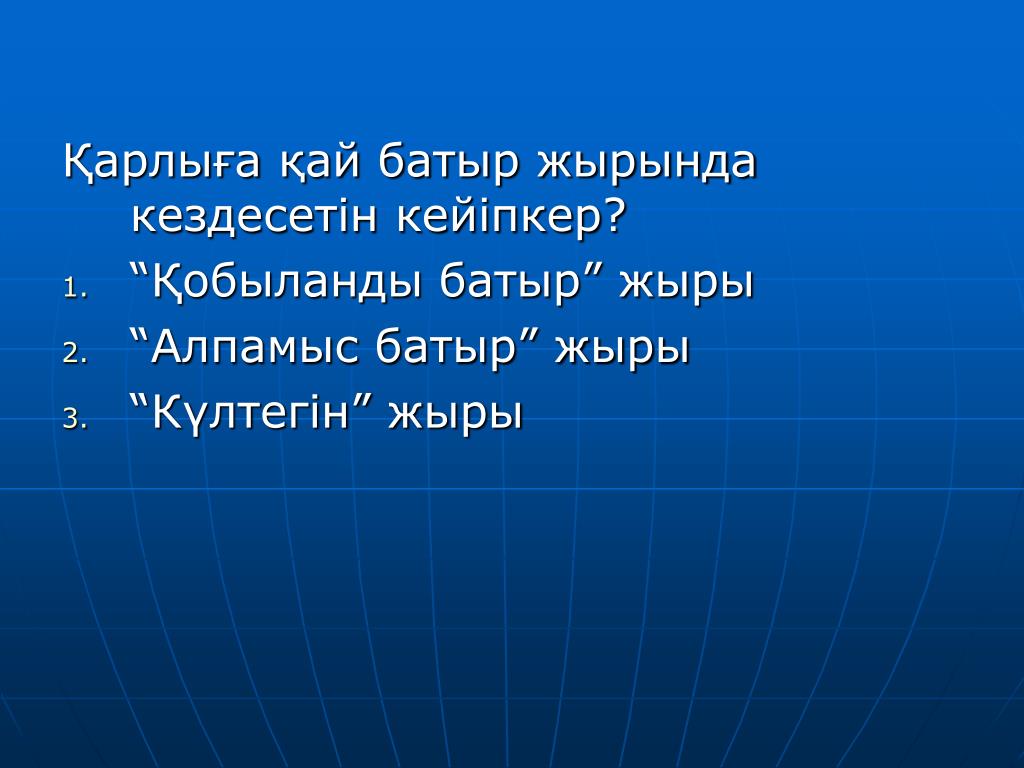 Қарлыға қай батыр жырында кездесетін кейіпкер?

1. “Қобыланды батыр” жыры
2. “Алпамыс батыр” жыры
3. “Күлтегін” жыры